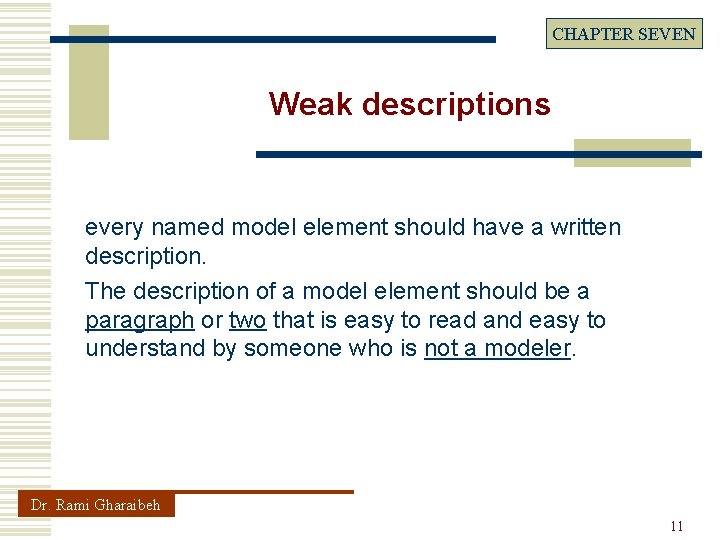 CHAPTER SEVEN

Weak descriptions

every named model element should have a written description.

The description of a model element should be a paragraph or two that is easy to read and easy to understand by someone who is not a modeler.

Dr. Rami Gharaibeh

11